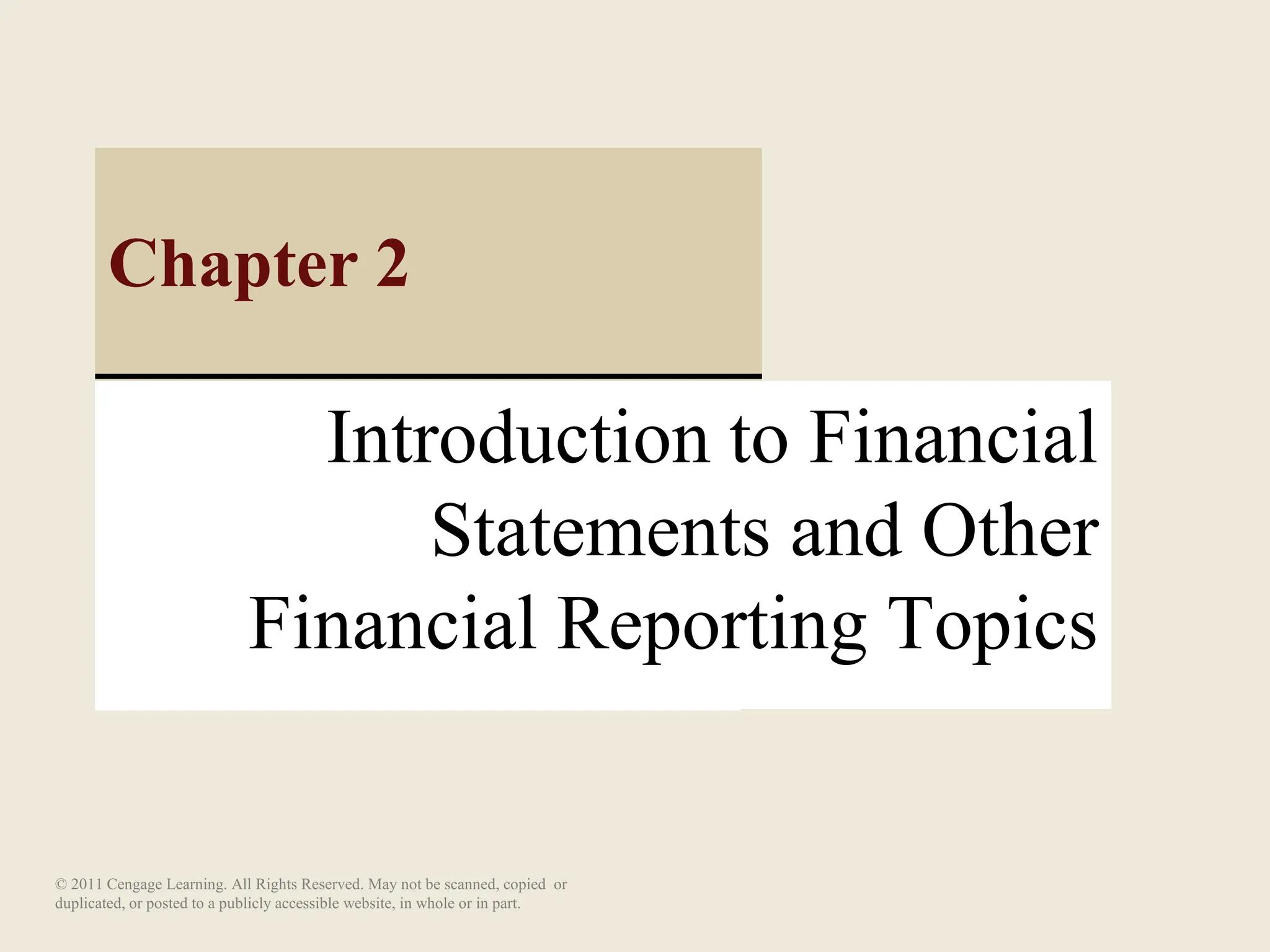 Chapter 2

Introduction to Financial Statements and Other Financial Reporting Topics

© 2011 Cengage Learning. All Rights Reserved. May not be scanned, copied or duplicated, or posted to a publicly accessible website, in whole or in part.